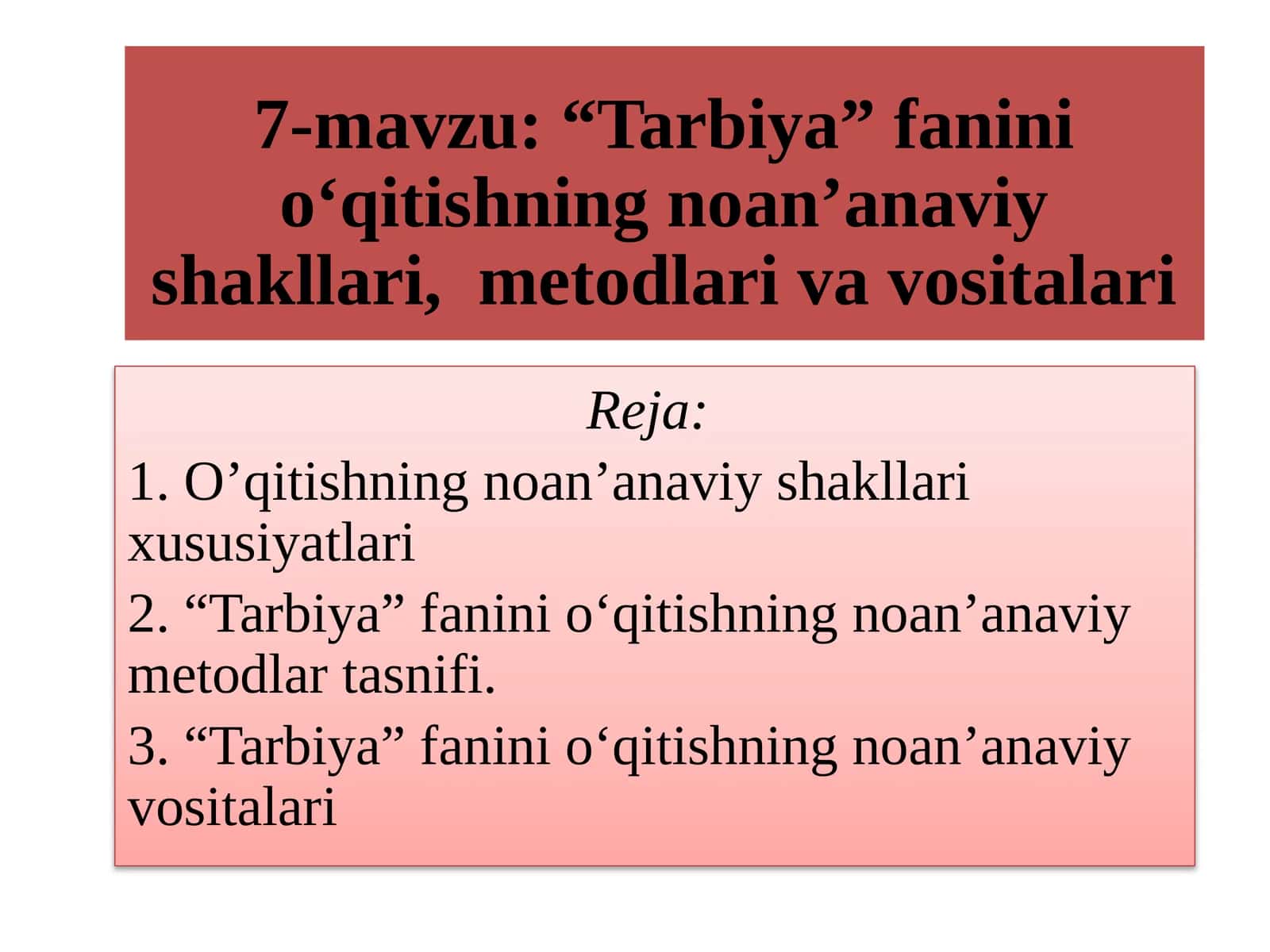 7-mavzu: "Tarbiya" fanini o'qitishning noan'anaviy shakllari, metodlari va vositalari

Reja:

1. O'qitishning noan'anaviy shakllari xususiyatlari

2. "Tarbiya" fanini o'qitishning noan'anaviy metodlar tasnifi.

3. "Tarbiya" fanini o'qitishning noan'anaviy vositalari